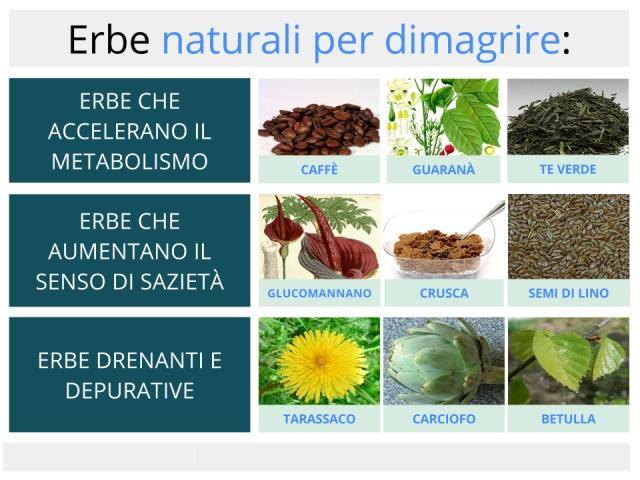 Erbe naturali per dimagrire:

ERBE CHE ACCELERANO IL METABOLISMO

CAFFÈ

GUARANÀ

TE VERDE

ERBE CHE AUMENTANO IL SENSO DI SAZIETÀ

GLUCOMANNANO

CRUSCA

SEMI DI LINO

ERBE DRENANTI E DEPURATIVE

TARASSACO

CARCIOFO

BETULLA